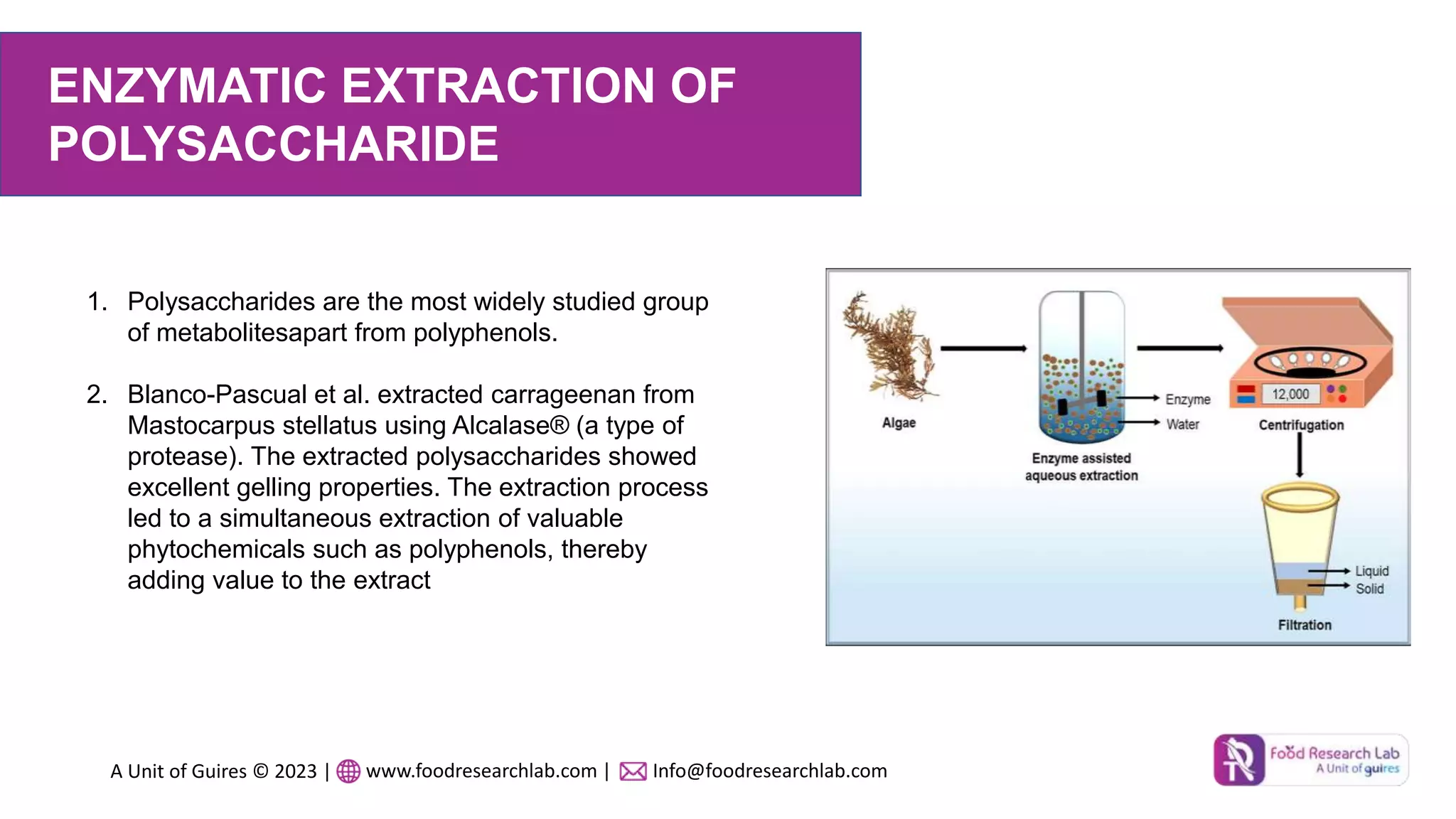 ENZYMATIC EXTRACTION OF POLYSACCHARIDE

1. Polysaccharides are the most widely studied group of metabolitesapart from polyphenols.

2. Blanco-Pascual et al. extracted carrageenan from Mastocarpus stellatus using Alcalase® (a type of protease). The extracted polysaccharides showed excellent gelling properties. The extraction process led to a simultaneous extraction of valuable phytochemicals such as polyphenols, thereby adding value to the extract

Algae

Enzyme

Water

Enzyme assisted aqueous extraction

12,000

Centrifugation

Liquid

Solid

Filtration

A Unit of Guires © 2023 | www.foodresearchlab.com | Info@foodresearchlab.com

Food Research Lab
A Unit of guires